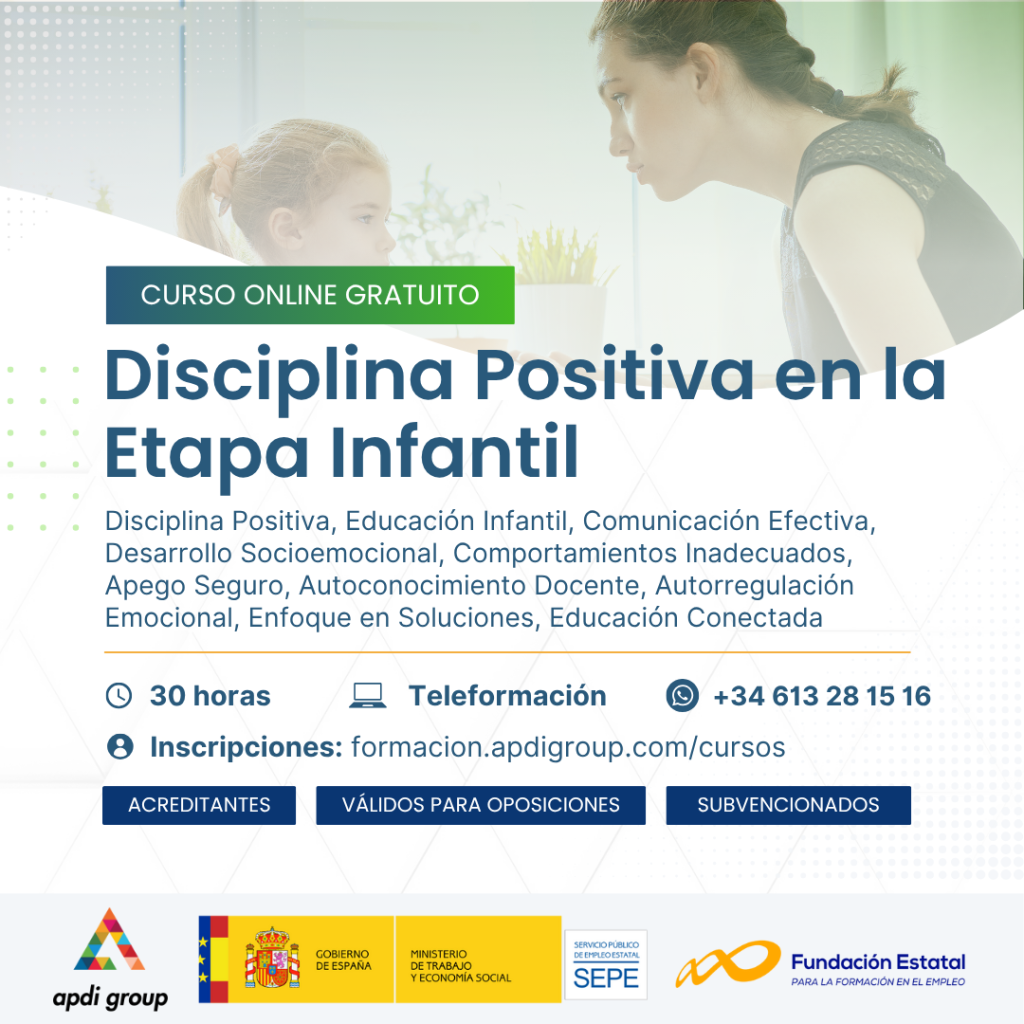 CURSO ONLINE GRATUITO

Disciplina Positiva en la Etapa Infantil

Disciplina Positiva, Educación Infantil, Comunicación Efectiva, Desarrollo Socioemocional, Comportamientos Inadecuados, Apego Seguro, Autoconocimiento Docente, Autorregulación Emocional, Enfoque en Soluciones, Educación Conectada

30 horas

Teleformación

+34 613 28 15 16

Inscripciones: formacion.apdigroup.com/cursos

ACREDITANTES

VÁLIDOS PARA OPOSICIONES

SUBVENCIONADOS

apdi group

GOBIERNO DE ESPAÑA

MINISTERIO DE TRABAJO Y ECONOMÍA SOCIAL

SERVICIO PÚBLICO DE EMPLEO ESTATAL SEPE

Fundación Estatal PARA LA FORMACIÓN EN EL EMPLEO